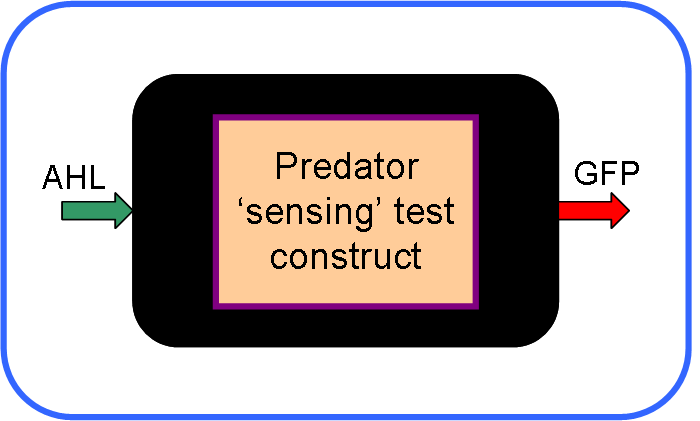 AHL

Predator ‘sensing’ test construct

GFP